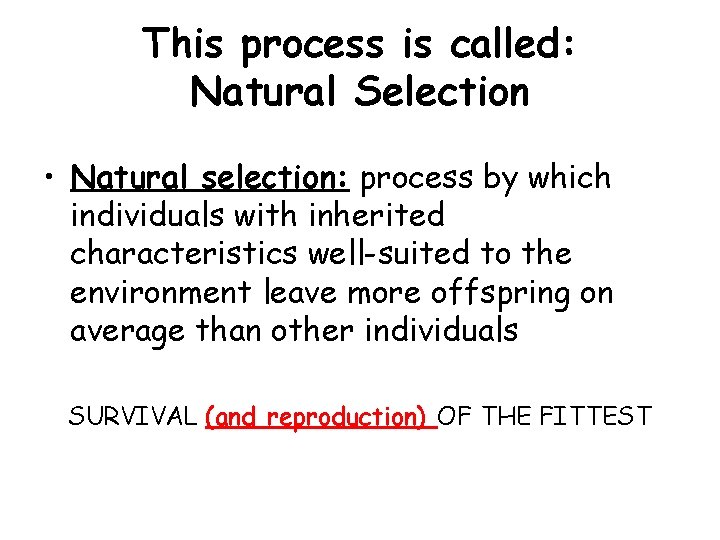 This process is called: Natural Selection

• Natural selection: process by which individuals with inherited characteristics well-suited to the environment leave more offspring on average than other individuals

SURVIVAL (and reproduction) OF THE FITTEST